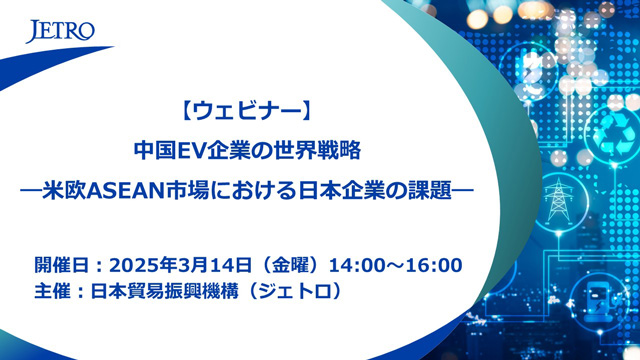 JETRO

【ウェビナー】
中国EV企業の世界戦略
―米欧ASEAN市場における日本企業の課題―

開催日：2025年3月14日（金曜）14:00～16:00
主催：日本貿易振興機構（ジェトロ）